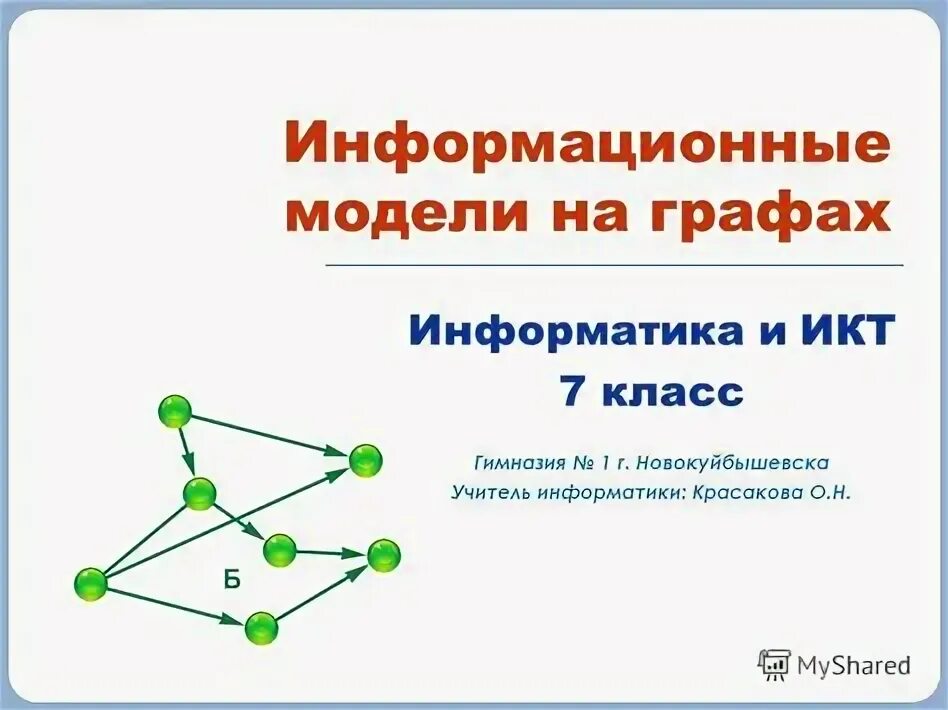 Информационные модели на графах

Информатика и ИКТ
7 класс

Гимназия № 1 г. Новокуйбышевска
Учитель информатики: Красакова О.Н.

Б

MyShared